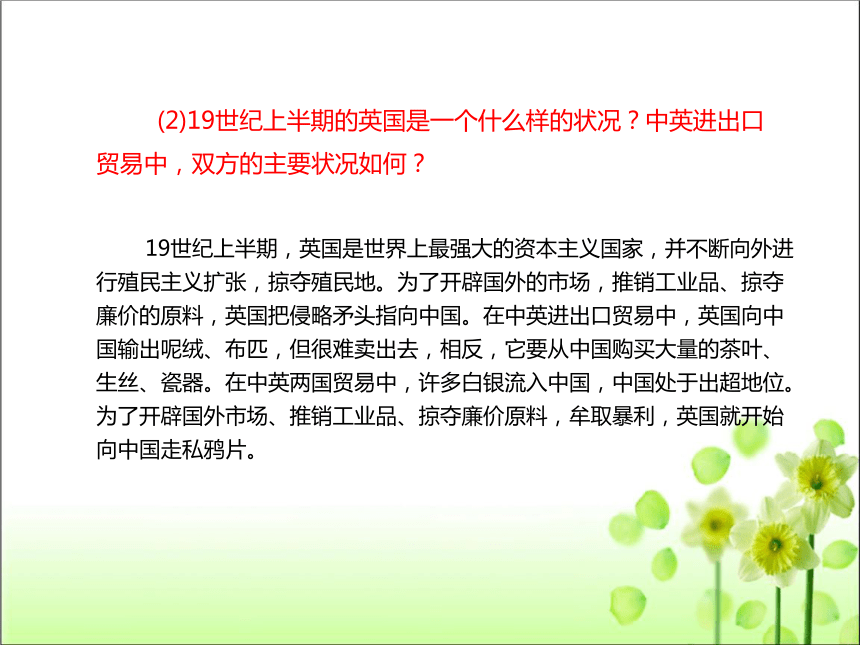 (2)19世纪上半期的英国是一个什么样的状况？中英进出口贸易中，双方的主要状况如何？

19世纪上半期，英国是世界上最强大的资本主义国家，并不断向外进行殖民主义扩张，掠夺殖民地。为了开辟国外的市场，推销工业品、掠夺廉价的原料，英国把侵略矛头指向中国。在中英进出口贸易中，英国向中国输出呢绒、布匹，但很难卖出去，相反，它要从中国购买大量的茶叶、生丝、瓷器。在中英两国贸易中，许多白银流入中国，中国处于出超地位。为了开辟国外市场、推销工业品、掠夺廉价原料，牟取暴利，英国就开始向中国走私鸦片。